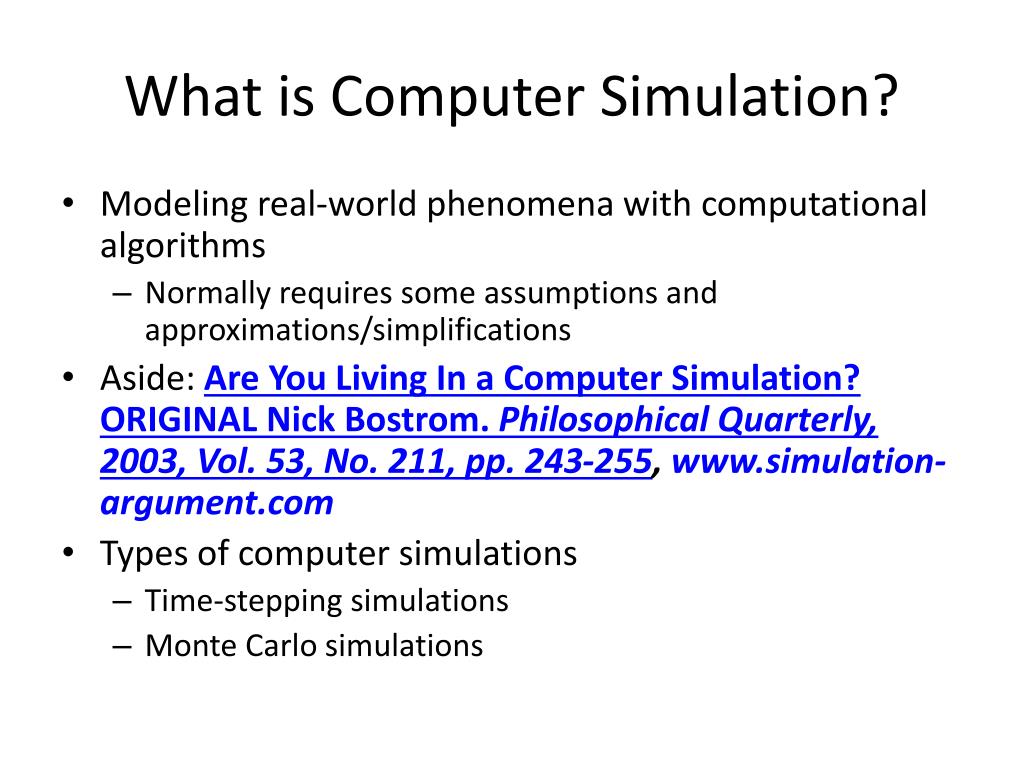 What is Computer Simulation?

• Modeling real-world phenomena with computational algorithms
– Normally requires some assumptions and approximations/simplifications
• Aside: Are You Living In a Computer Simulation? ORIGINAL Nick Bostrom. Philosophical Quarterly, 2003, Vol. 53, No. 211, pp. 243-255, www.simulation-argument.com
• Types of computer simulations
– Time-stepping simulations
– Monte Carlo simulations